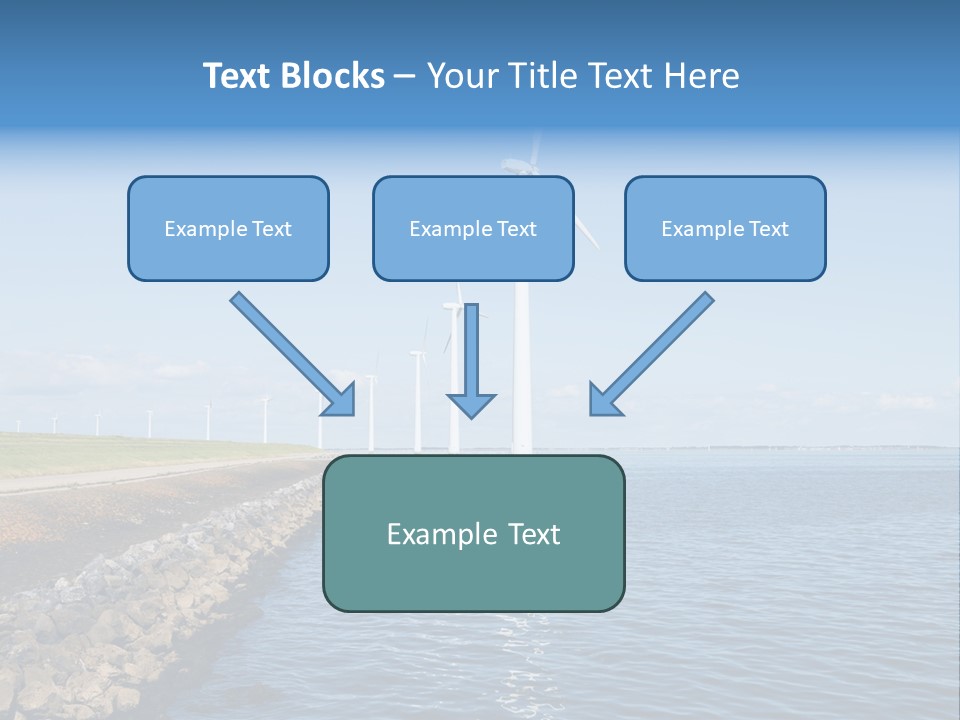 Text Blocks – Your Title Text Here

Example Text

Example Text

Example Text

Example Text